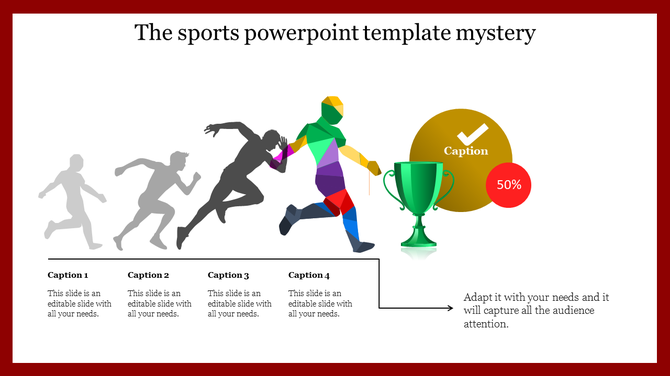 The sports powerpoint template mystery

Caption

50%

Caption 1

This slide is an editable slide with all your needs.

Caption 2

This slide is an editable slide with all your needs.

Caption 3

This slide is an editable slide with all your needs.

Caption 4

This slide is an editable slide with all your needs.

Adapt it with your needs and it will capture all the audience attention.